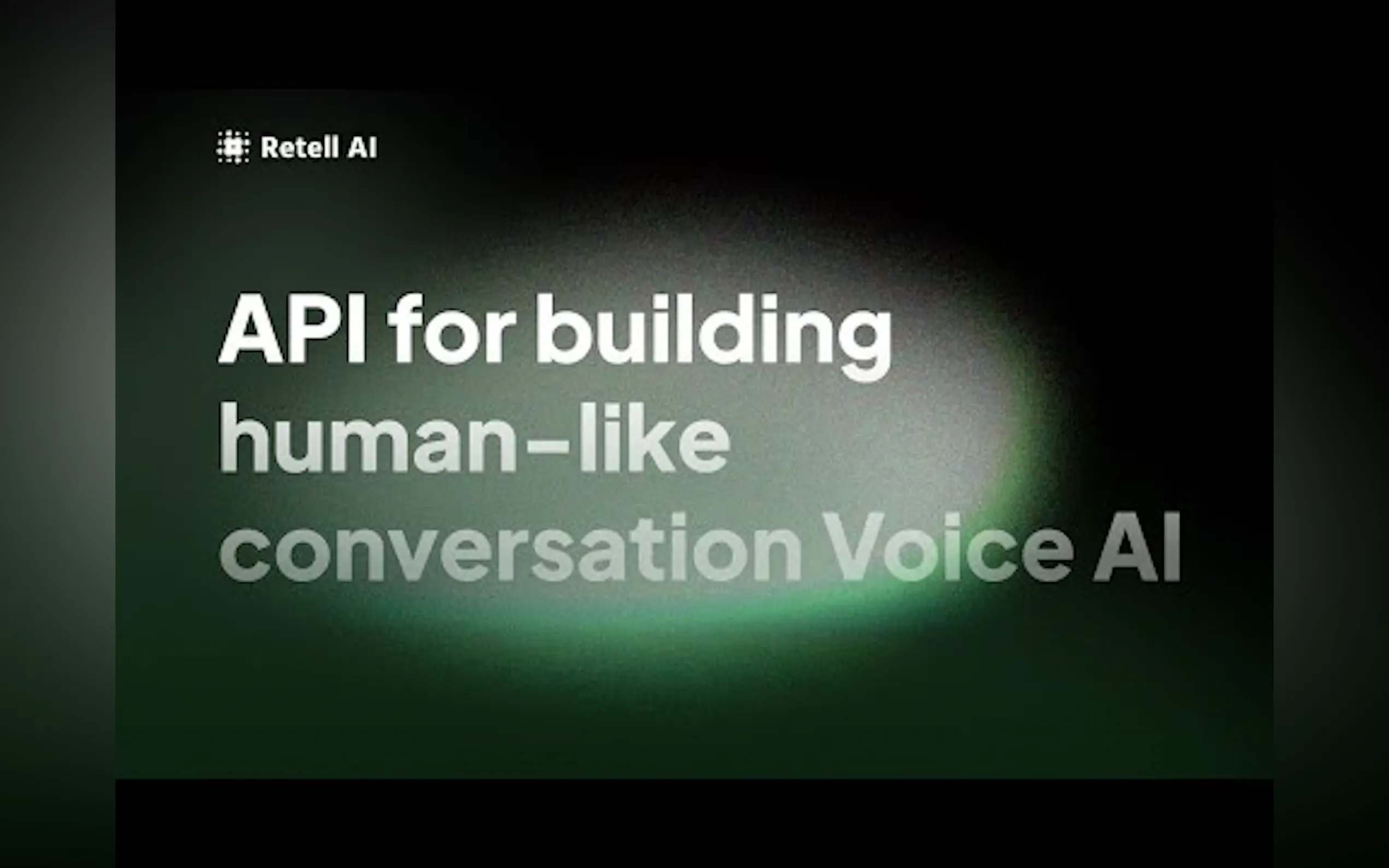 Retell AI

API for building human-like conversation Voice AI